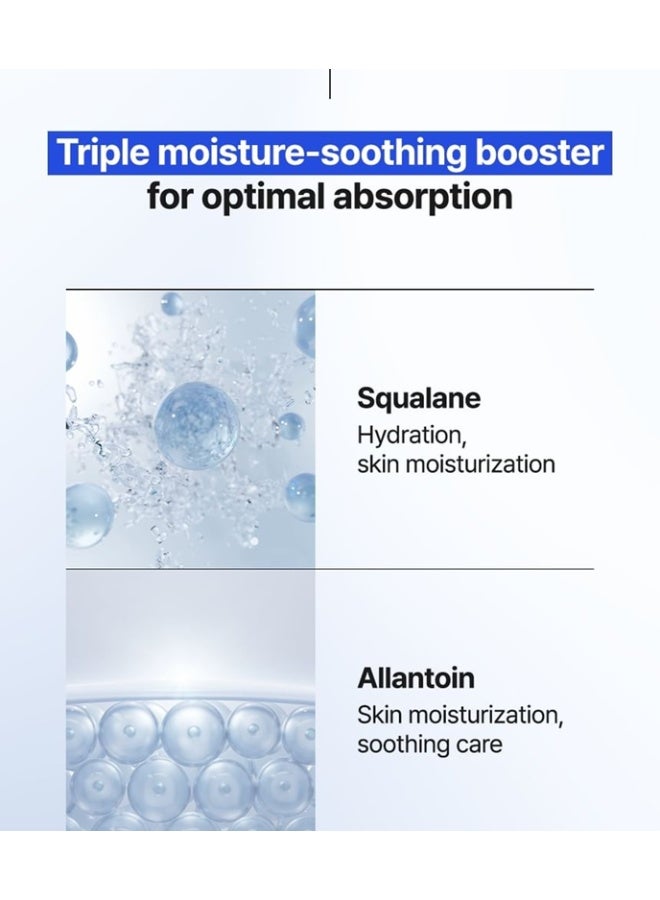 Triple moisture-soothing booster
for optimal absorption

Squalane
Hydration,
skin moisturization

Allantoin
Skin moisturization,
soothing care